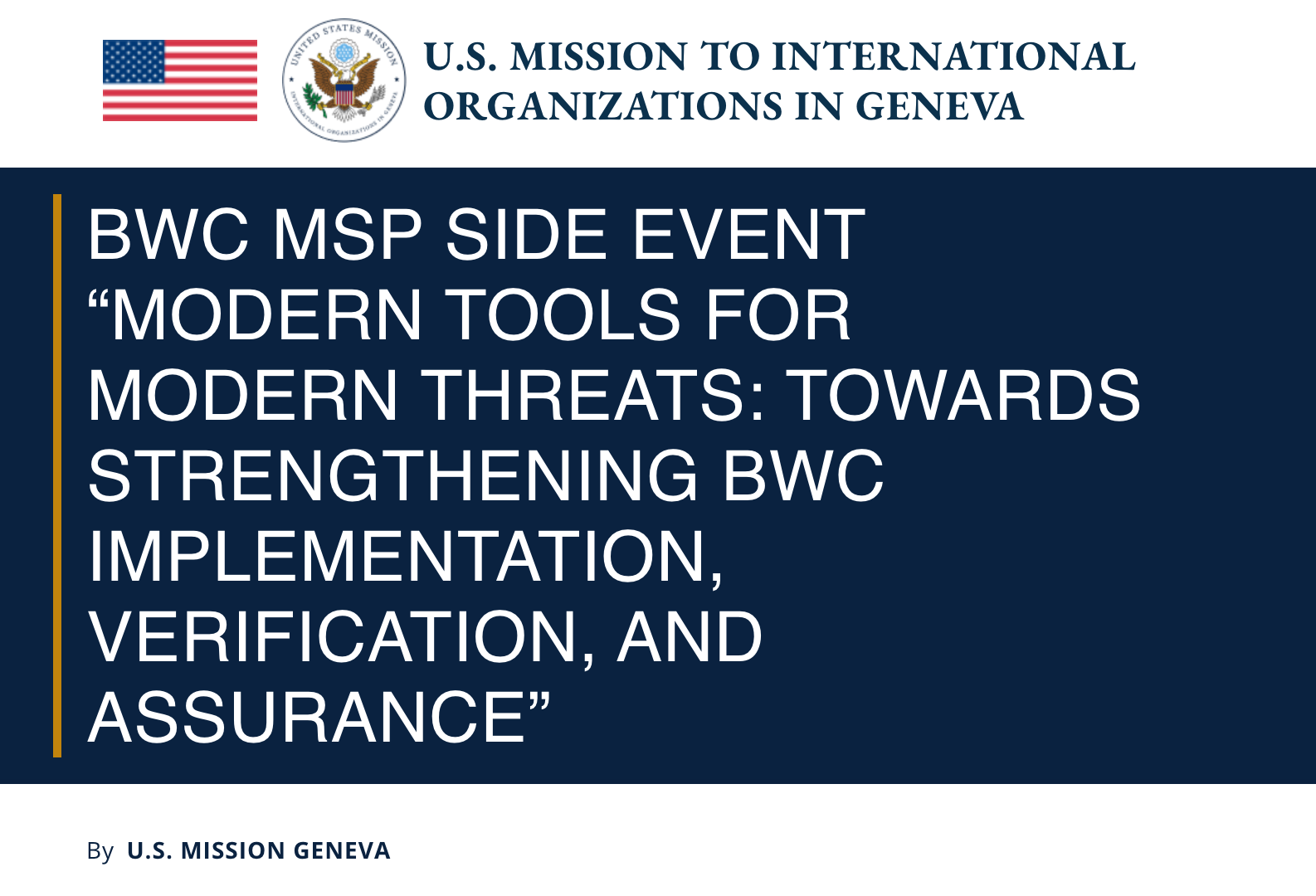 UNITED STATES MISSION INTERNATIONAL ORGANIZATIONS IN GENEVA

U.S. MISSION TO INTERNATIONAL ORGANIZATIONS IN GENEVA

BWC MSP SIDE EVENT “MODERN TOOLS FOR MODERN THREATS: TOWARDS STRENGTHENING BWC IMPLEMENTATION, VERIFICATION, AND ASSURANCE”

By U.S. MISSION GENEVA